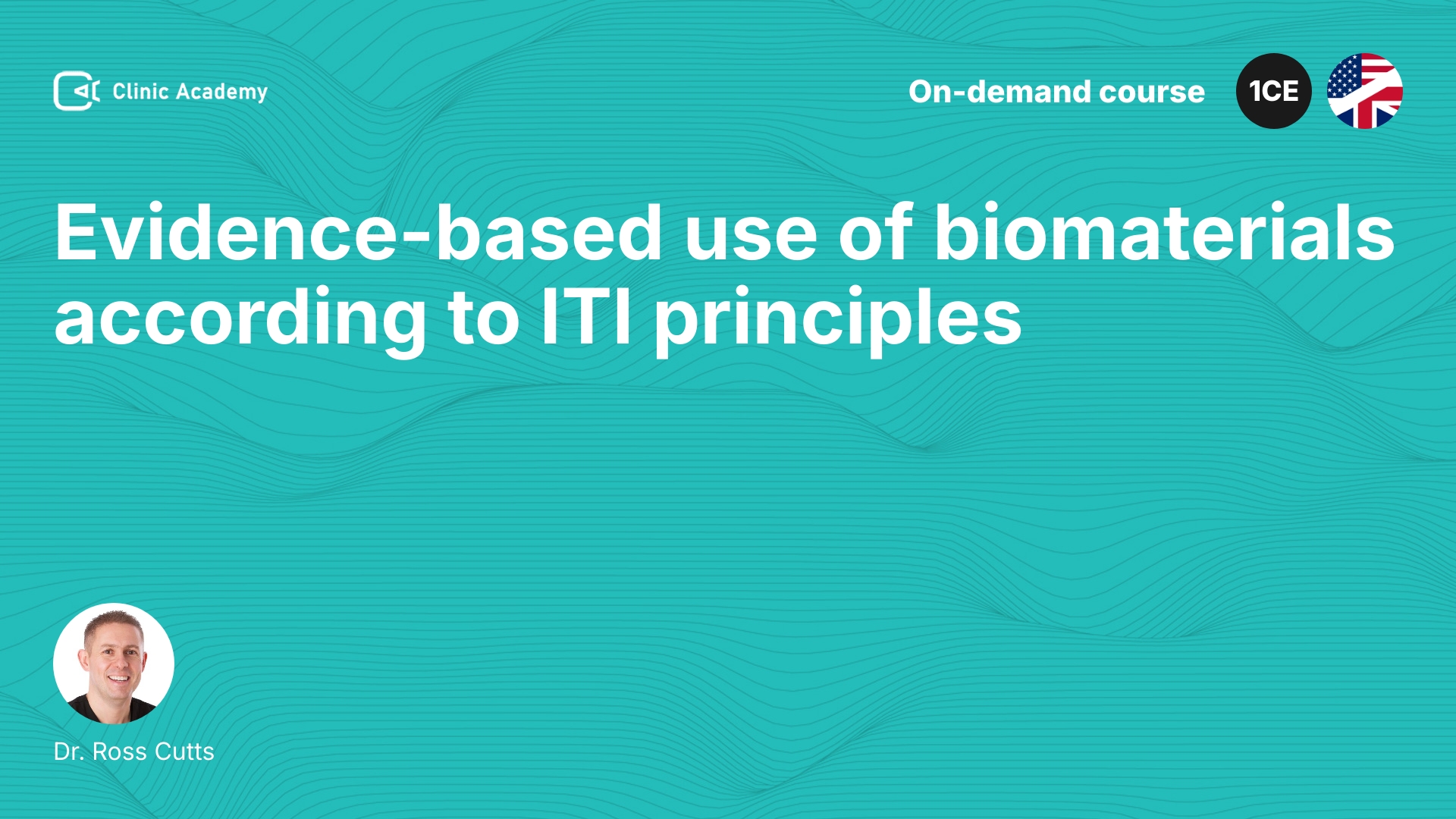 Clinic Academy

On-demand course

1CE

Evidence-based use of biomaterials according to ITI principles

Dr. Ross Cutts